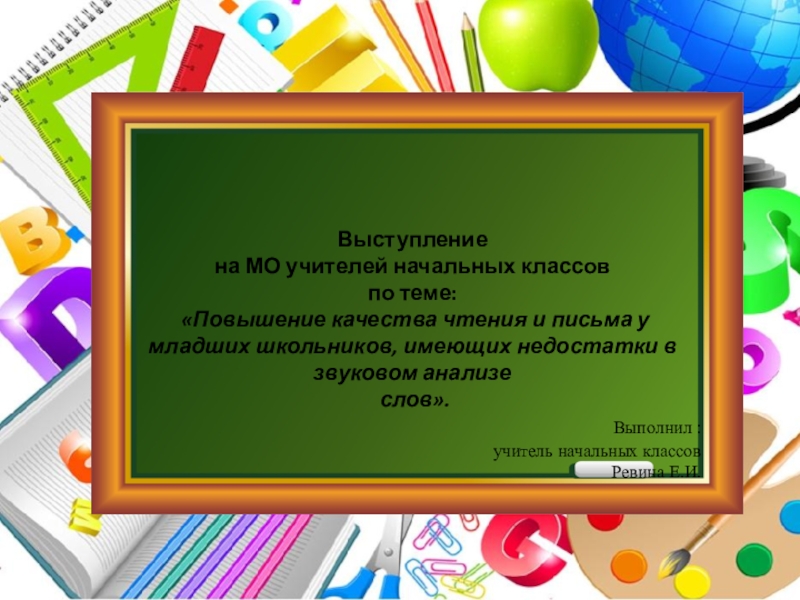 Выступление
на МО учителей начальных классов
по теме:
«Повышение качества чтения и письма у младших школьников, имеющих недостатки в звуковом анализе слов».

Выполнил :
учитель начальных классов
Ревина Е.И.